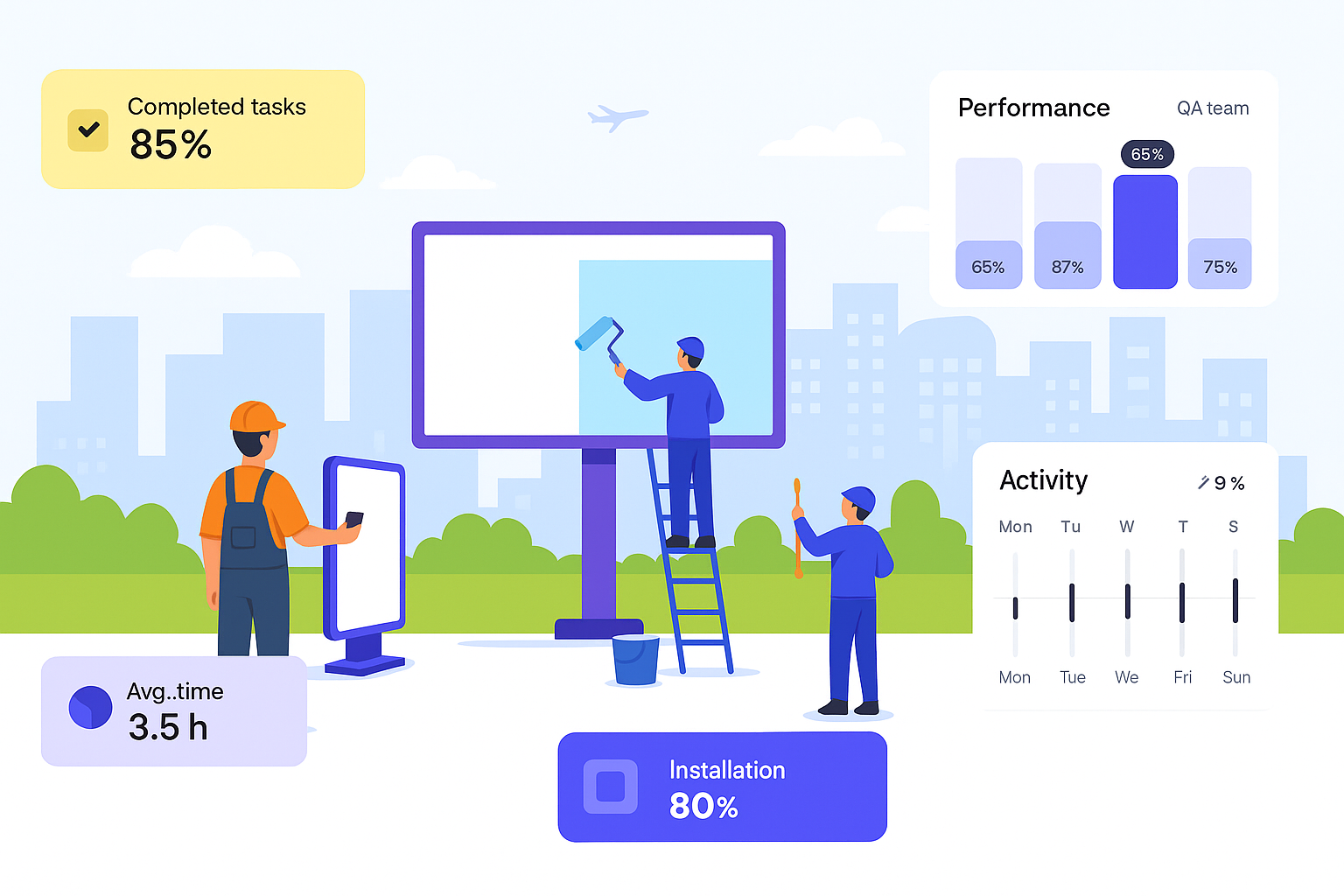 Completed tasks
85%

Performance QA team
65%
65% 87% 75%

Activity 9 %
Mon Tu W T S
Mon Tue We Fri Sun

Avg..time
3.5 h

Installation
80%